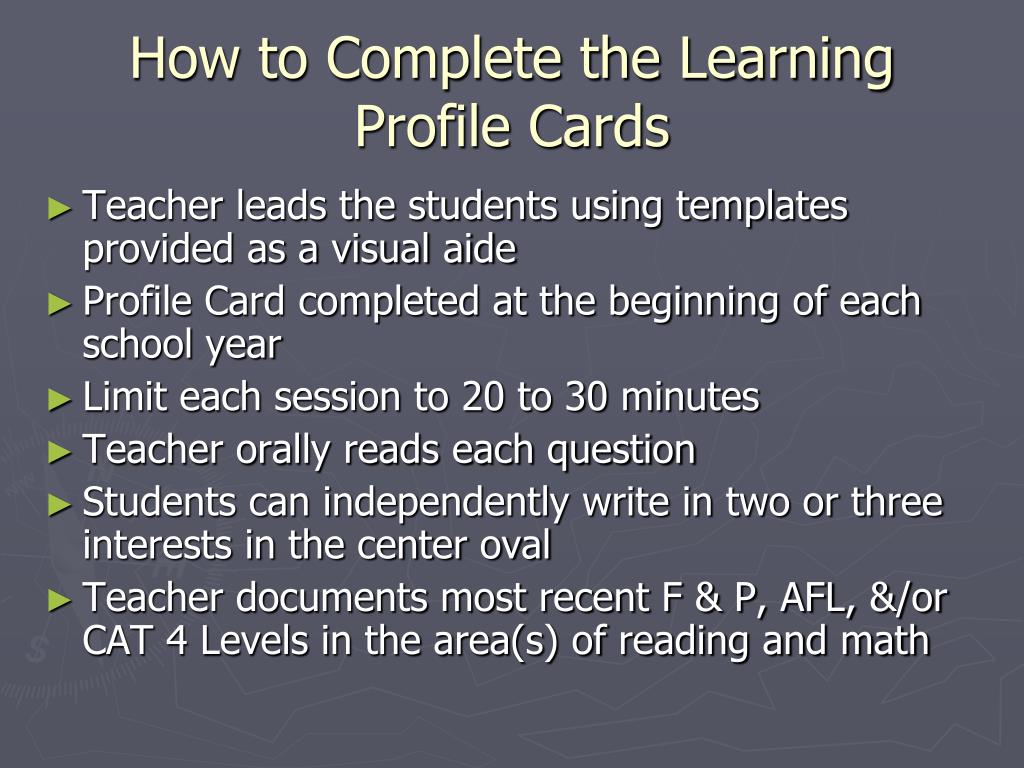 How to Complete the Learning Profile Cards

► Teacher leads the students using templates provided as a visual aide

► Profile Card completed at the beginning of each school year

► Limit each session to 20 to 30 minutes

► Teacher orally reads each question

► Students can independently write in two or three interests in the center oval

► Teacher documents most recent F & P, AFL, &/or CAT 4 Levels in the area(s) of reading and math